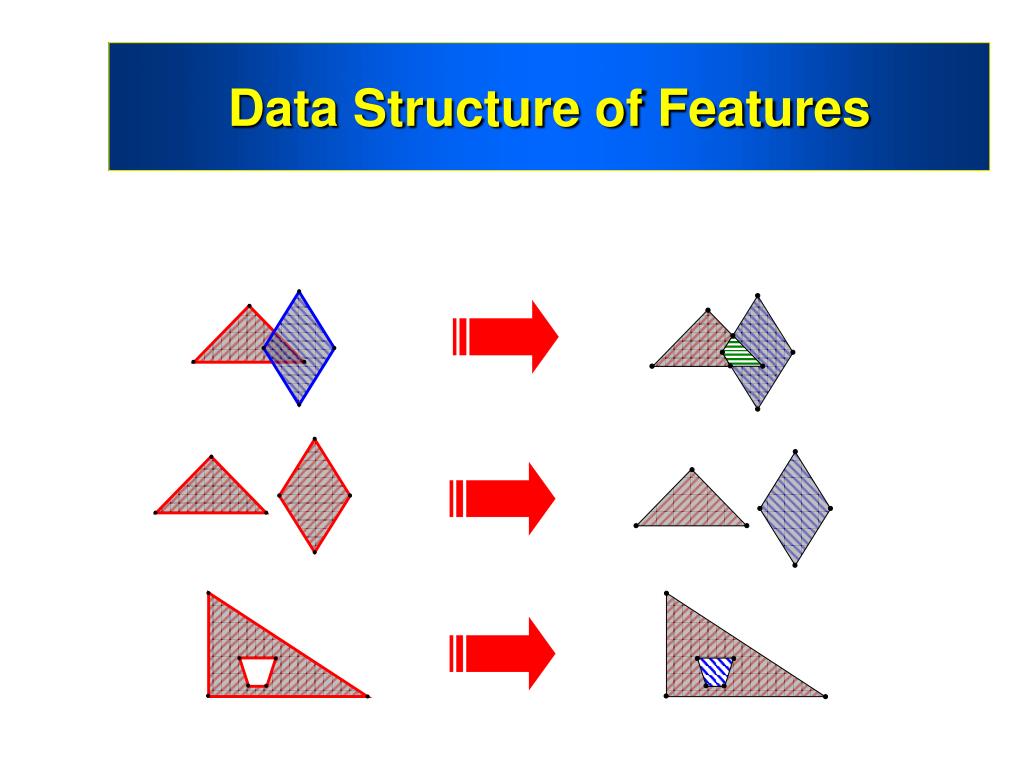 Data Structure of Features